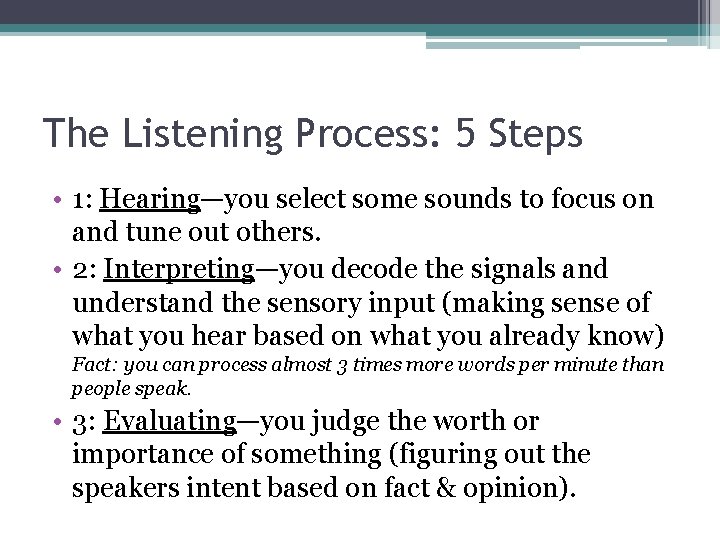 The Listening Process: 5 Steps

• 1: Hearing—you select some sounds to focus on and tune out others.

• 2: Interpreting—you decode the signals and understand the sensory input (making sense of what you hear based on what you already know)
Fact: you can process almost 3 times more words per minute than people speak.

• 3: Evaluating—you judge the worth or importance of something (figuring out the speakers intent based on fact & opinion).